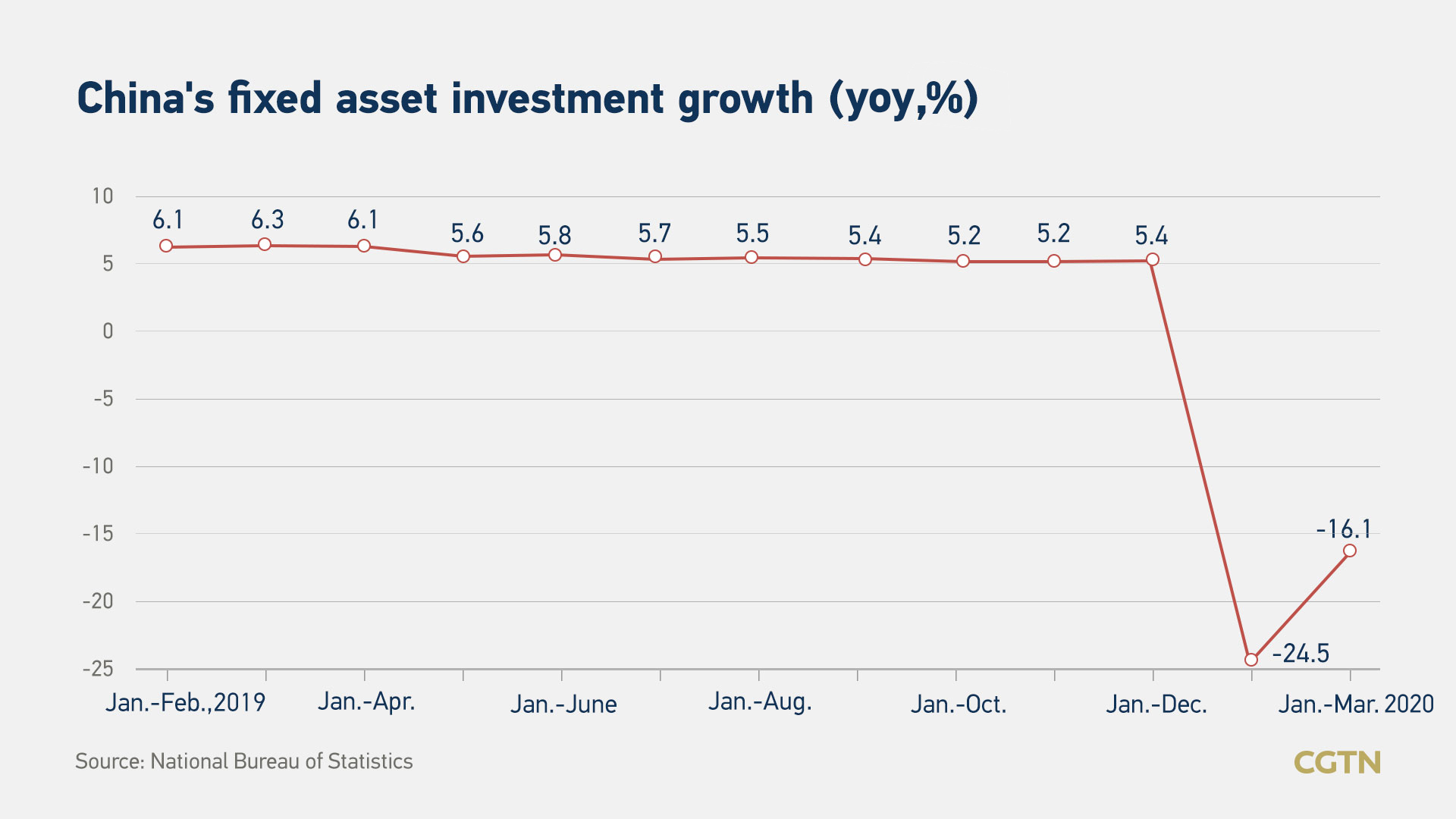 China's fixed asset investment growth (yoy,%)

10
5
0
-5
-10
-15
-20
-25

6.1
6.3
6.1
5.6
5.8
5.7
5.5
5.4
5.2
5.2
5.4
-24.5
-16.1

Jan.-Feb.,2019
Jan.-Apr.
Jan.-June
Jan.-Aug.
Jan.-Oct.
Jan.-Dec.
Jan.-Mar. 2020

Source: National Bureau of Statistics

CGTN